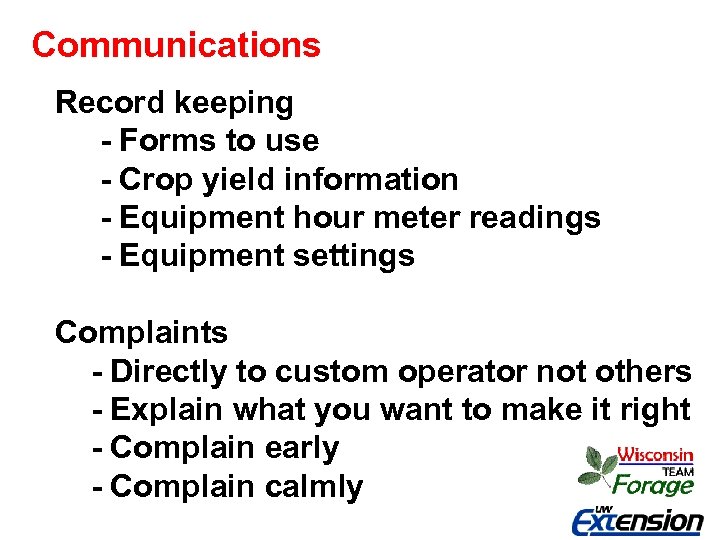 Communications

Record keeping
- Forms to use
- Crop yield information
- Equipment hour meter readings
- Equipment settings

Complaints
- Directly to custom operator not others
- Explain what you want to make it right
- Complain early
- Complain calmly

Wisconsin TEAM Forage

UW Extension